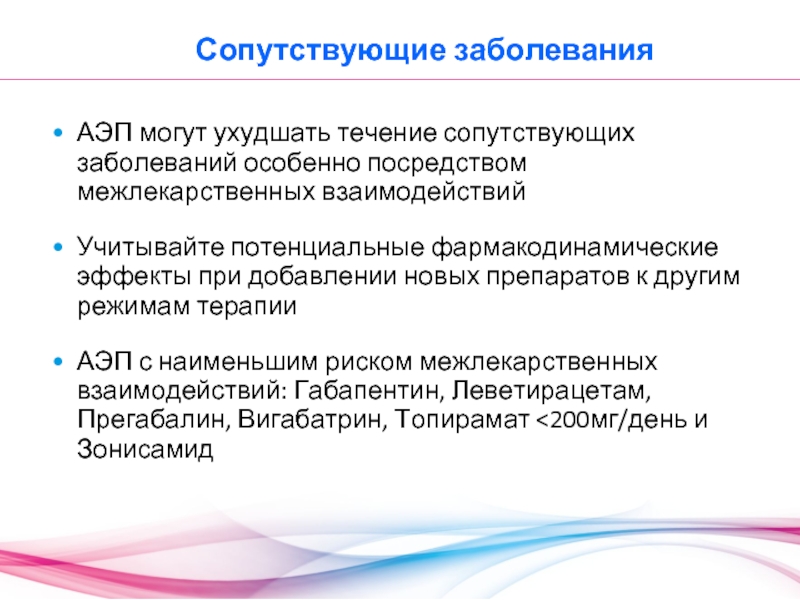 Сопутствующие заболевания

• АЭП могут ухудшать течение сопутствующих заболеваний особенно посредством межлекарственных взаимодействий

• Учитывайте потенциальные фармакодинамические эффекты при добавлении новых препаратов к другим режимам терапии

• АЭП с наименьшим риском межлекарственных взаимодействий: Габапентин, Леветирацетам, Прегабалин, Вигабатрин, Топирамат <200мг/день и Зонисамид